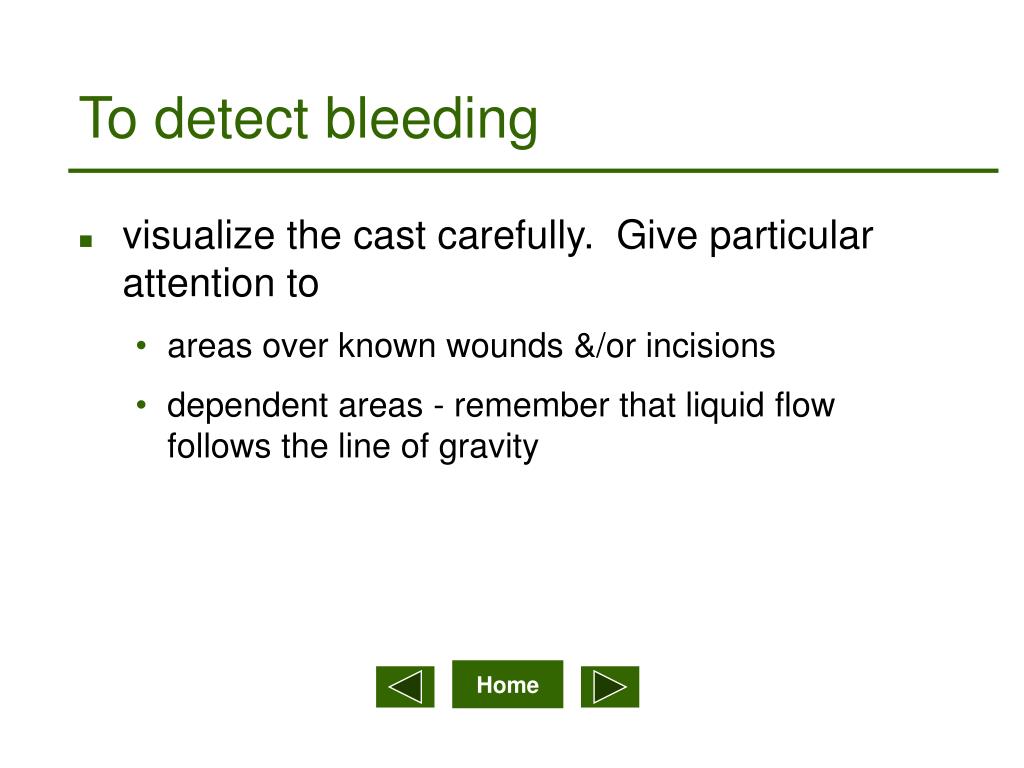 To detect bleeding

- visualize the cast carefully.  Give particular attention to
  - areas over known wounds &/or incisions
  - dependent areas - remember that liquid flow follows the line of gravity

Home